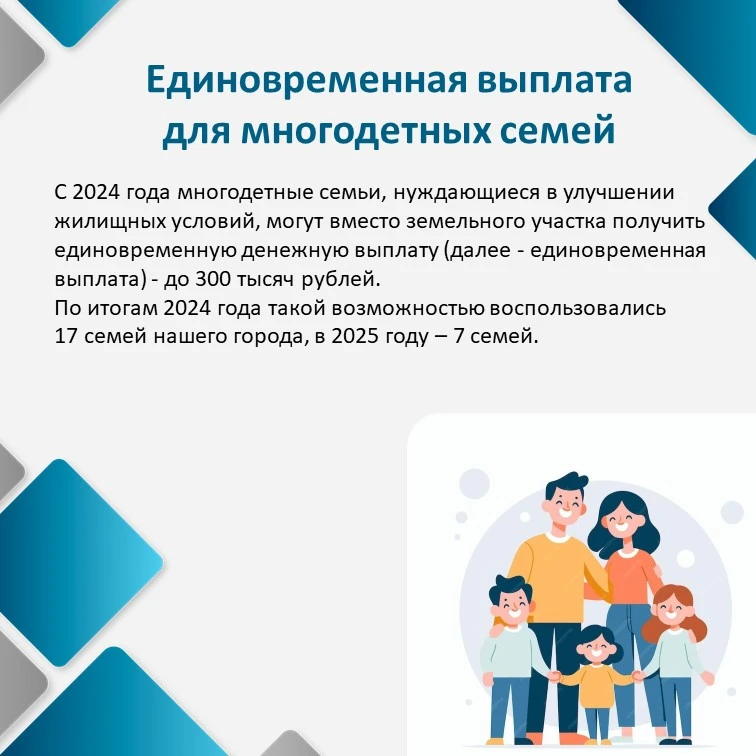 Единовременная выплата для многодетных семей

С 2024 года многодетные семьи, нуждающиеся в улучшении жилищных условий, могут вместо земельного участка получить единовременную денежную выплату (далее - единовременная выплата) - до 300 тысяч рублей.
По итогам 2024 года такой возможностью воспользовались 17 семей нашего города, в 2025 году – 7 семей.